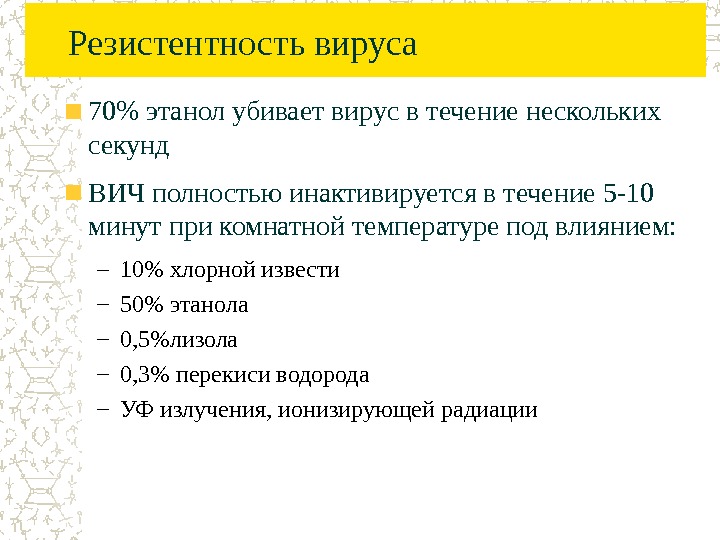 Резистентность вируса

70% этанол убивает вирус в течение нескольких секунд

ВИЧ полностью инактивируется в течение 5-10 минут при комнатной температуре под влиянием:

– 10% хлорной извести
– 50% этанола
– 0,5%лизола
– 0,3% перекиси водорода
– УФ излучения, ионизирующей радиации